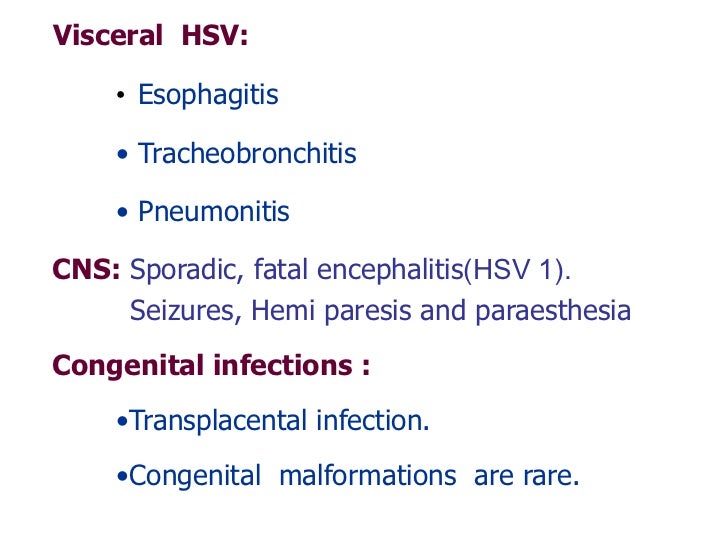 Visceral HSV:

• Esophagitis

• Tracheobronchitis

• Pneumonitis

CNS: Sporadic, fatal encephalitis(HSV 1). Seizures, Hemi paresis and paraesthesia

Congenital infections :

•Transplacental infection.

•Congenital malformations are rare.